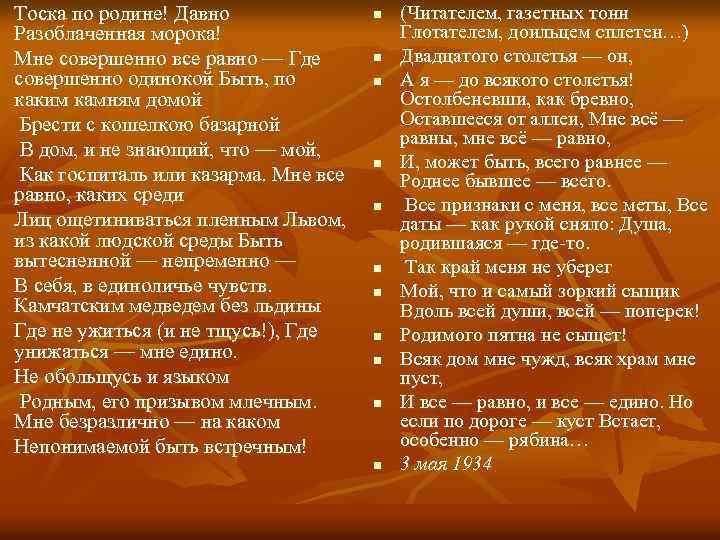 Тоска по родине! Давно Разоблаченная морока!

Мне совершенно все равно — Где совершенно одинокой Быть, по каким камням домой

Брести с кошелкою базарной

В дом, и не знающий, что — мой,

Как госпиталь или казарма. Мне все равно, каких среди

Лиц ощетиниваться пленным Львом, из какой людской среды Быть вытесненной — непременно —

В себя, в единоличье чувств. Камчатским медведем без льдины

Где не ужиться (и не тщусь!), Где унижаться — мне едино.

Не обольщусь и языком

Родным, его призывом млечным. Мне безразлично — на каком

Непонимаемой быть встречным!

(Читателем, газетных тонн Глотателем, доильцем сплетен…)

Двадцатого столетья — он,

А я — до всякого столетья! Остолбеневши, как бревно, Оставшееся от аллеи, Мне всё — равны, мне всё — равно,

И, может быть, всего равнее — Роднее бывшее — всего.

Все признаки с меня, все меты, Все даты — как рукой сняло: Душа, родившаяся — где-то.

Так край меня не уберег

Мой, что и самый зоркий сыщик Вдоль всей души, всей — поперек!

Родимого пятна не сыщет!

Всяк дом мне чужд, всяк храм мне пуст,

И все — равно, и все — едино. Но если по дороге — куст Встает, особенно — рябина…

3 мая 1934